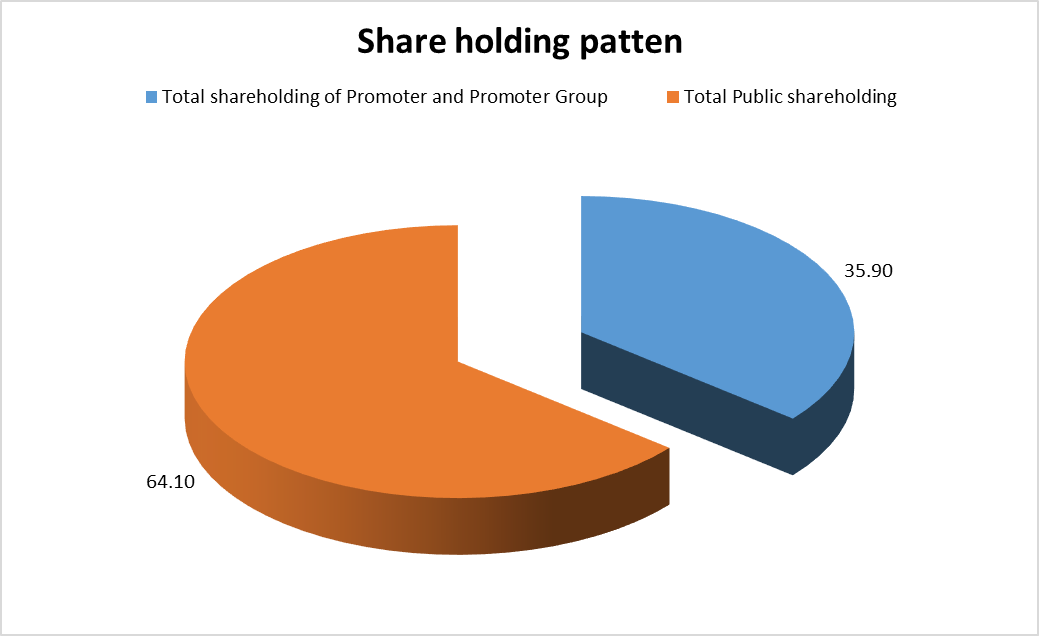 Share holding patten

Total shareholding of Promoter and Promoter Group
Total Public shareholding

35.90

64.10